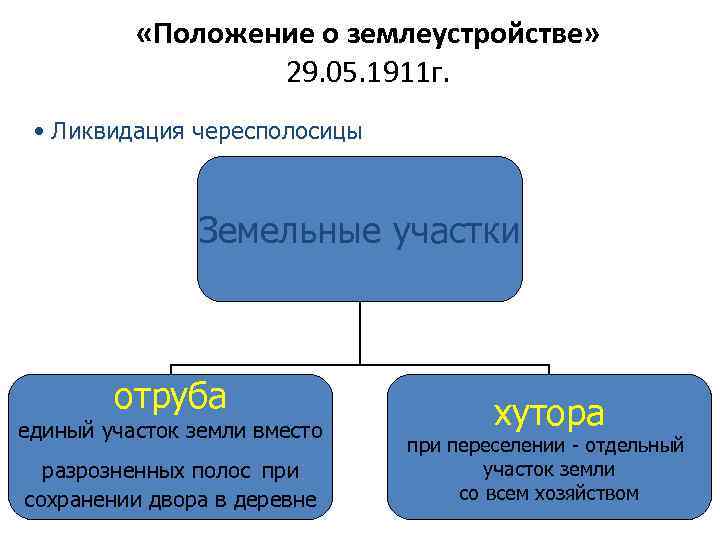 «Положение о землеустройстве»
29.05.1911г.

• Ликвидация чересполосицы

Земельные участки

отруба
единый участок земли вместо разрозненных полос при сохранении двора в деревне

хутора
при переселении - отдельный участок земли со всем хозяйством